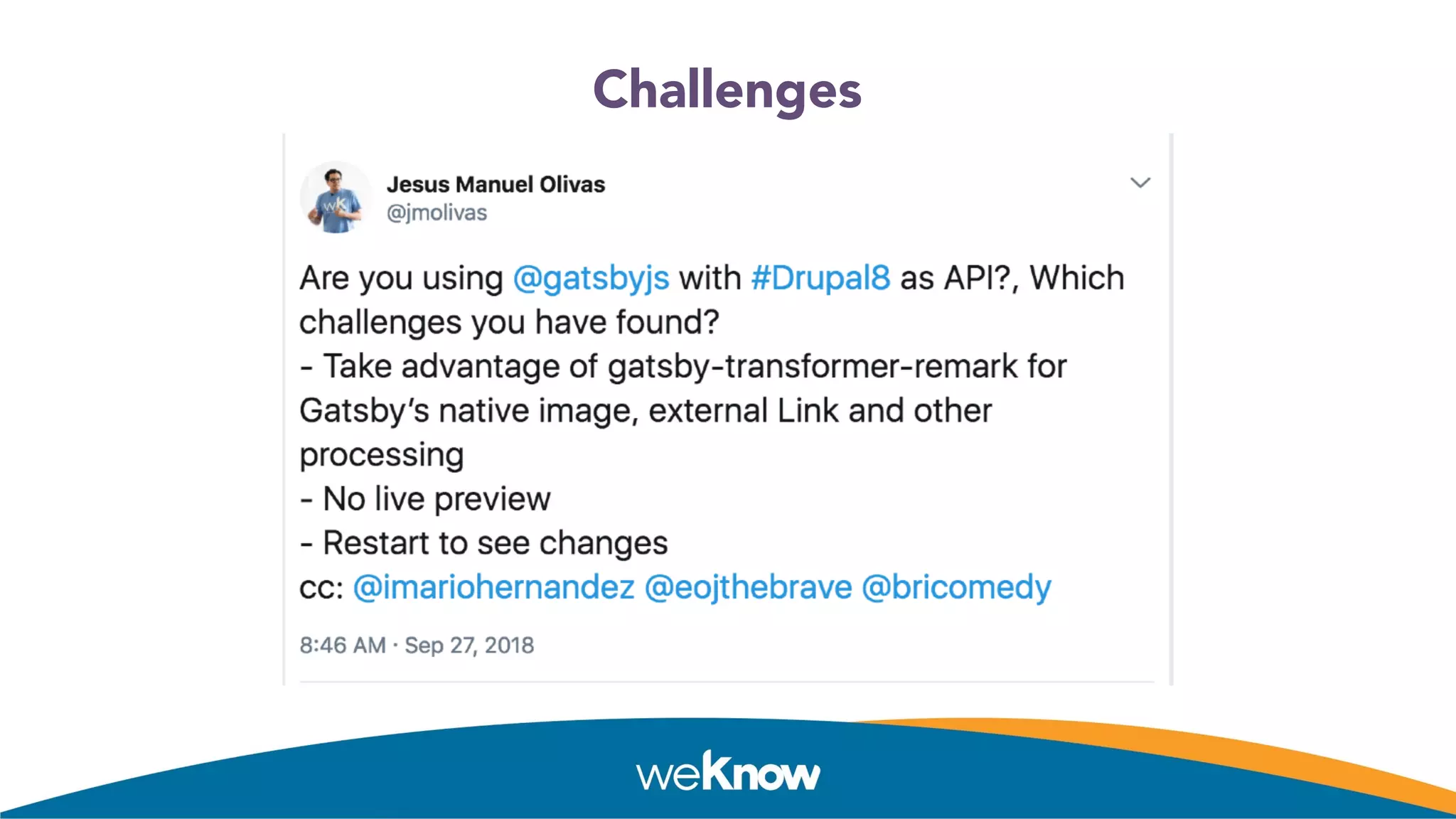 Challenges

Jesus Manuel Olivas
@jmolivas

Are you using @gatsbyjs with #Drupal8 as API?, Which challenges you have found?
- Take advantage of gatsby-transformer-remark for Gatsby's native image, external Link and other processing
- No live preview
- Restart to see changes
cc: @imariohernandez @eojthebrave @bricomedy

8:46 AM · Sep 27, 2018

weKnow